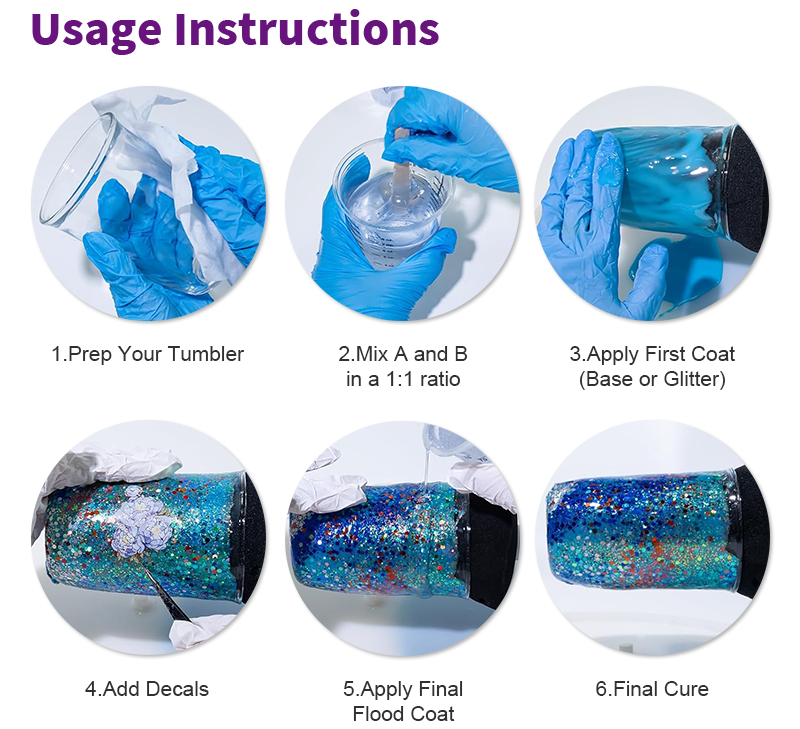 Usage Instructions

1.Prep Your Tumbler

2.Mix A and B in a 1:1 ratio

3.Apply First Coat (Base or Glitter)

4.Add Decals

5.Apply Final Flood Coat

6.Final Cure